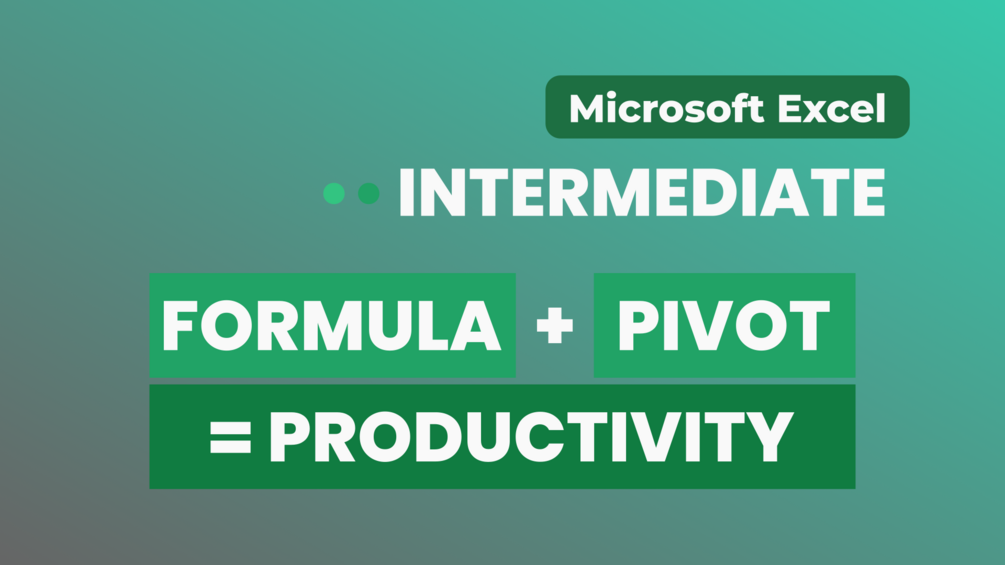 Microsoft Excel

INTERMEDIATE

FORMULA + PIVOT

= PRODUCTIVITY